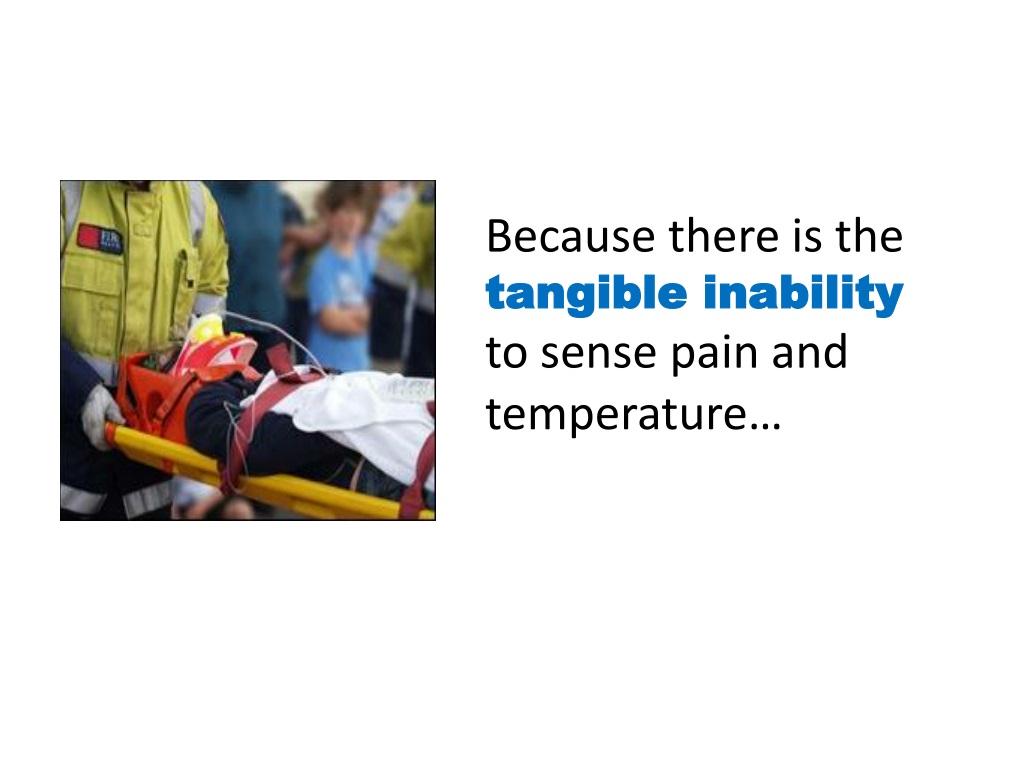 Because there is the tangible inability to sense pain and temperature…